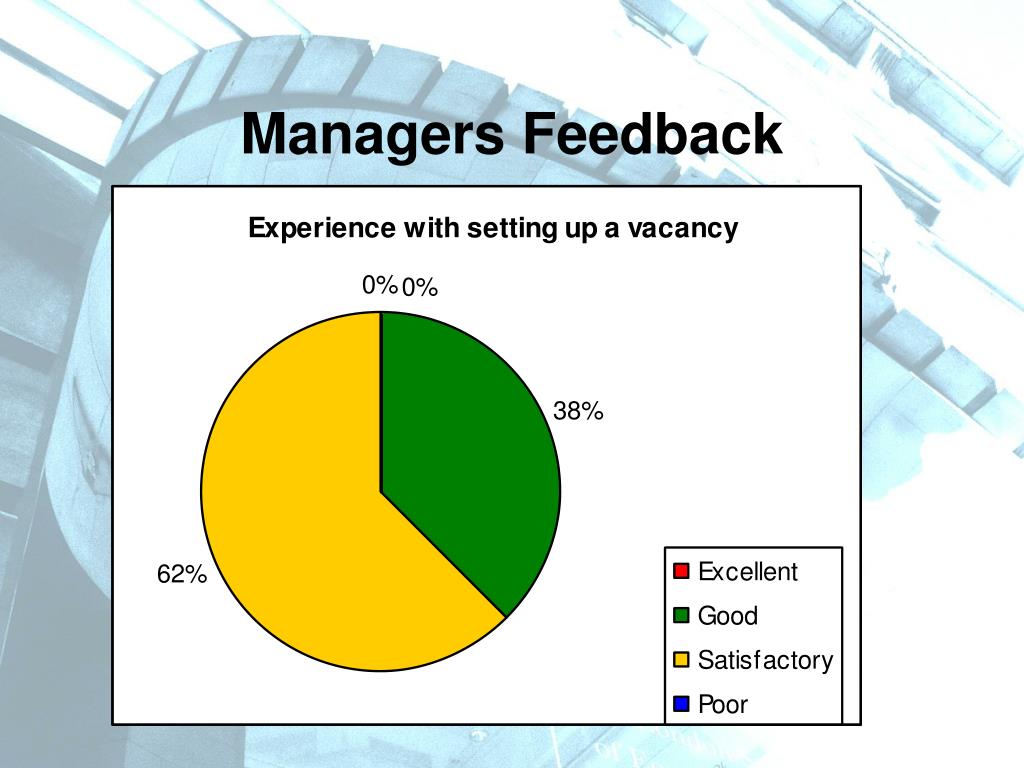 Managers Feedback

Experience with setting up a vacancy

0% 0%

38%

62%

Excellent
Good
Satisfactory
Poor